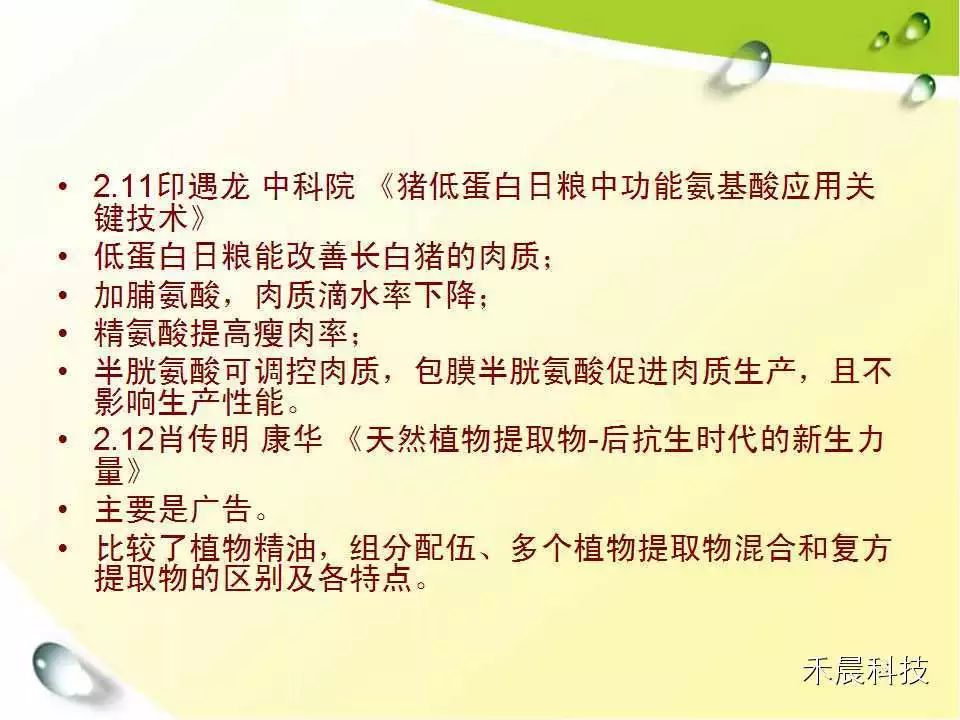 • 2.11印遇龙 中科院 《猪低蛋白日粮中功能氨基酸应用关键技术》
• 低蛋白日粮能改善长白猪的肉质；
• 加脯氨酸，肉质滴水率下降；
• 精氨酸提高瘦肉率；
• 半胱氨酸可调控肉质，包膜半胱氨酸促进肉质生产，且不影响生产性能。
• 2.12肖传明 康华 《天然植物提取物-后抗生时代的新生力量》
• 主要是广告。
• 比较了植物精油，组分配伍、多个植物提取物混合和复方提取物的区别及各特点。

禾晨科技